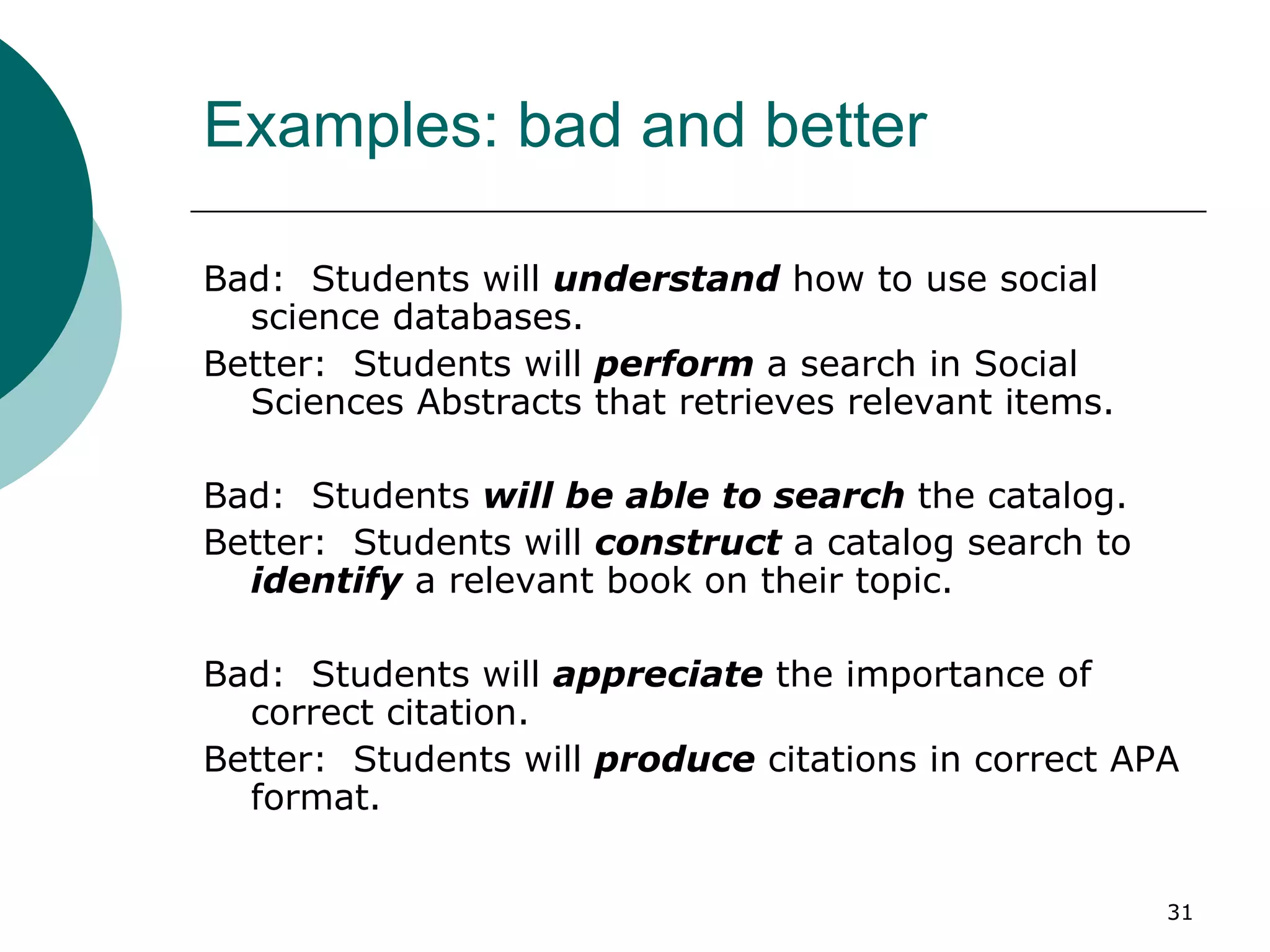 Examples: bad and better

Bad: Students will understand how to use social science databases.

Better: Students will perform a search in Social Sciences Abstracts that retrieves relevant items.

Bad: Students will be able to search the catalog.

Better: Students will construct a catalog search to identify a relevant book on their topic.

Bad: Students will appreciate the importance of correct citation.

Better: Students will produce citations in correct APA format.

31